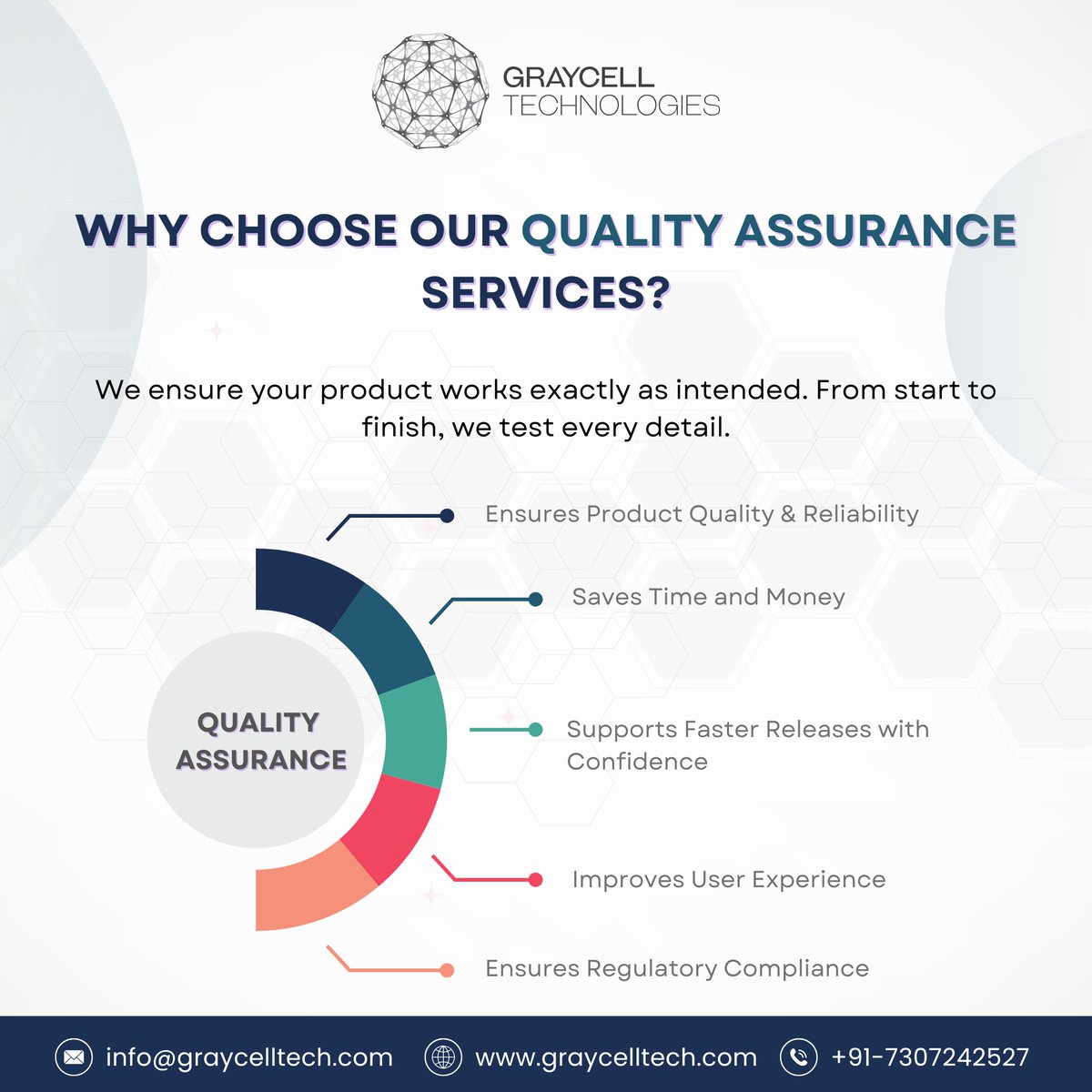 GRAYCELL TECHNOLOGIES

WHY CHOOSE OUR QUALITY ASSURANCE SERVICES?

We ensure your product works exactly as intended. From start to finish, we test every detail.

QUALITY ASSURANCE

Ensures Product Quality & Reliability

Saves Time and Money

Supports Faster Releases with Confidence

Improves User Experience

Ensures Regulatory Compliance

info@graycelltech.com www.graycelltech.com +91-7307242527